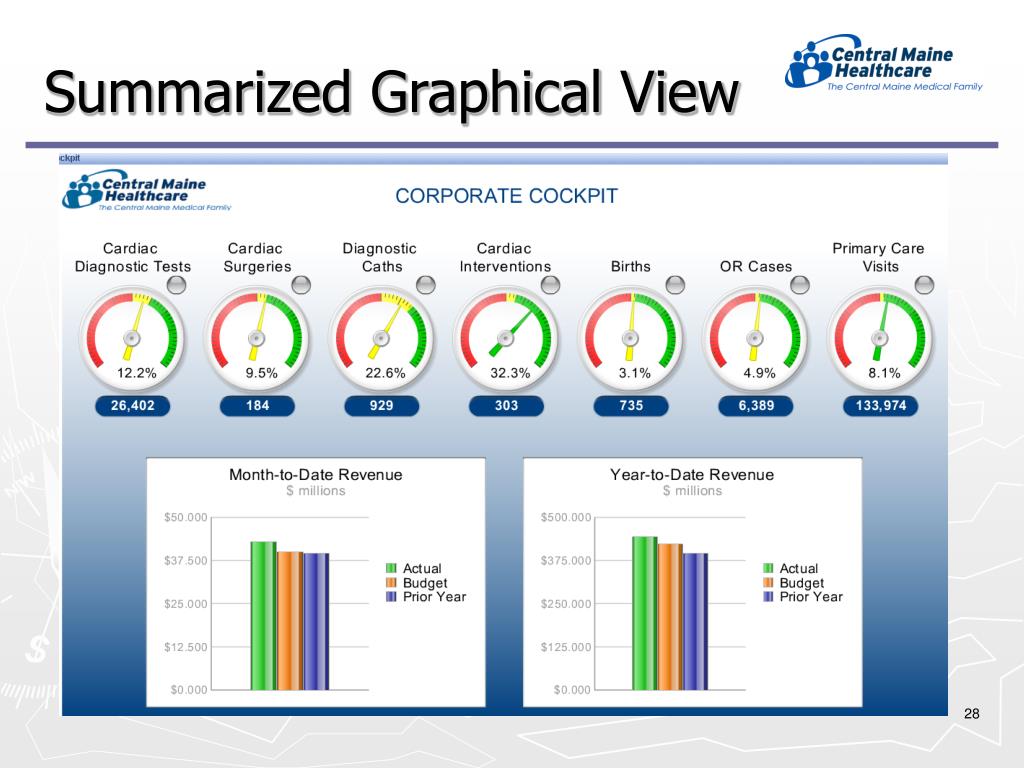 Summarized Graphical View

Central Maine Healthcare
The Central Maine Medical Family

ckpit

Central Maine Healthcare
The Central Maine Medical Family

CORPORATE COCKPIT

Cardiac Diagnostic Tests
12.2%
26,402

Cardiac Surgeries
9.5%
184

Diagnostic Caths
22.6%
929

Cardiac Interventions
32.3%
303

Births
3.1%
735

OR Cases
4.9%
6,389

Primary Care Visits
8.1%
133,974

Month-to-Date Revenue
$ millions

$50.000
$37.500
$25.000
$12.500
$0.000

Actual
Budget
Prior Year

Year-to-Date Revenue
$ millions

$500.000
$375.000
$250.000
$125.000
$0.000

Actual
Budget
Prior Year

28